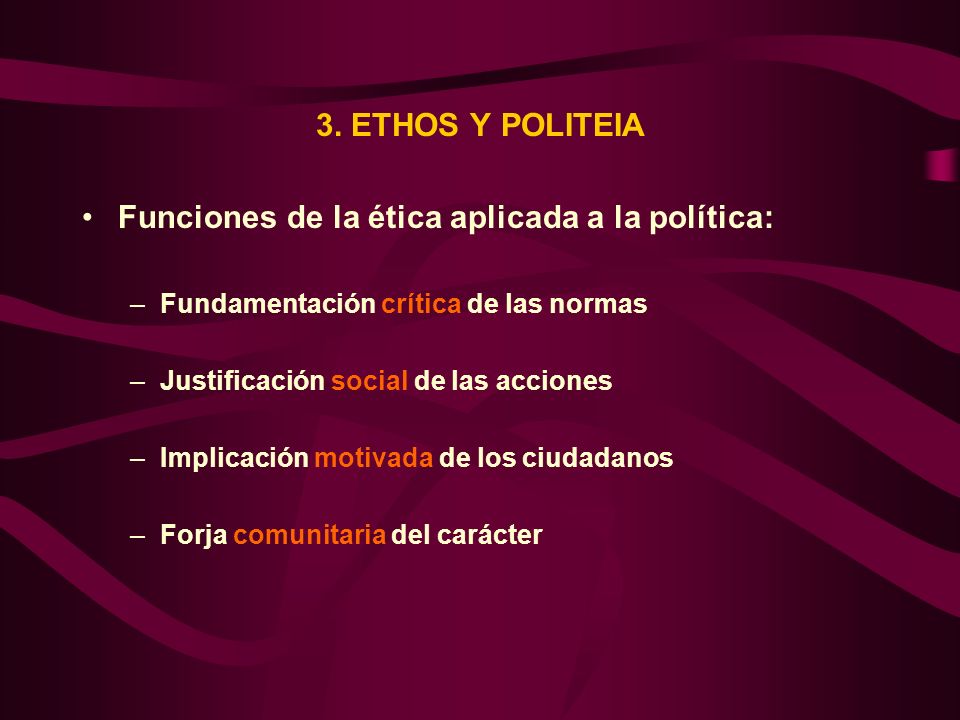 3. ETHOS Y POLITEIA

• Funciones de la ética aplicada a la política:

– Fundamentación crítica de las normas

– Justificación social de las acciones

– Implicación motivada de los ciudadanos

– Forja comunitaria del carácter